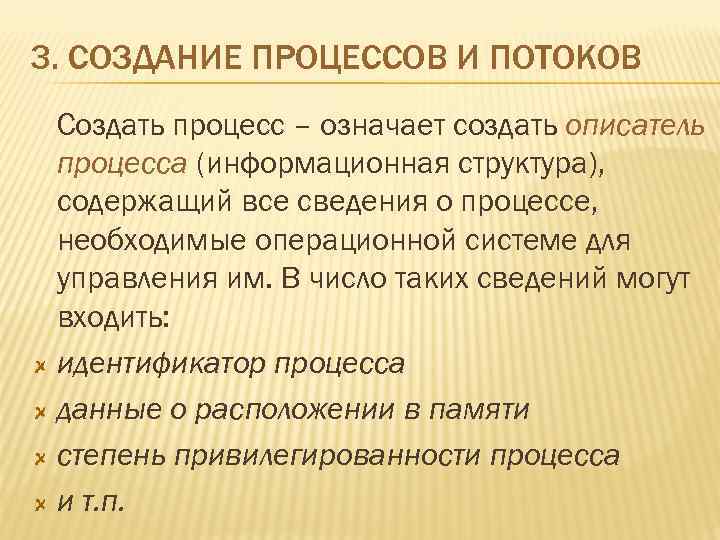 3. СОЗДАНИЕ ПРОЦЕССОВ И ПОТОКОВ

Создать процесс – означает создать описатель процесса (информационная структура), содержащий все сведения о процессе, необходимые операционной системе для управления им. В число таких сведений могут входить:

идентификатор процесса
данные о расположении в памяти
степень привилегированности процесса
и т.п.